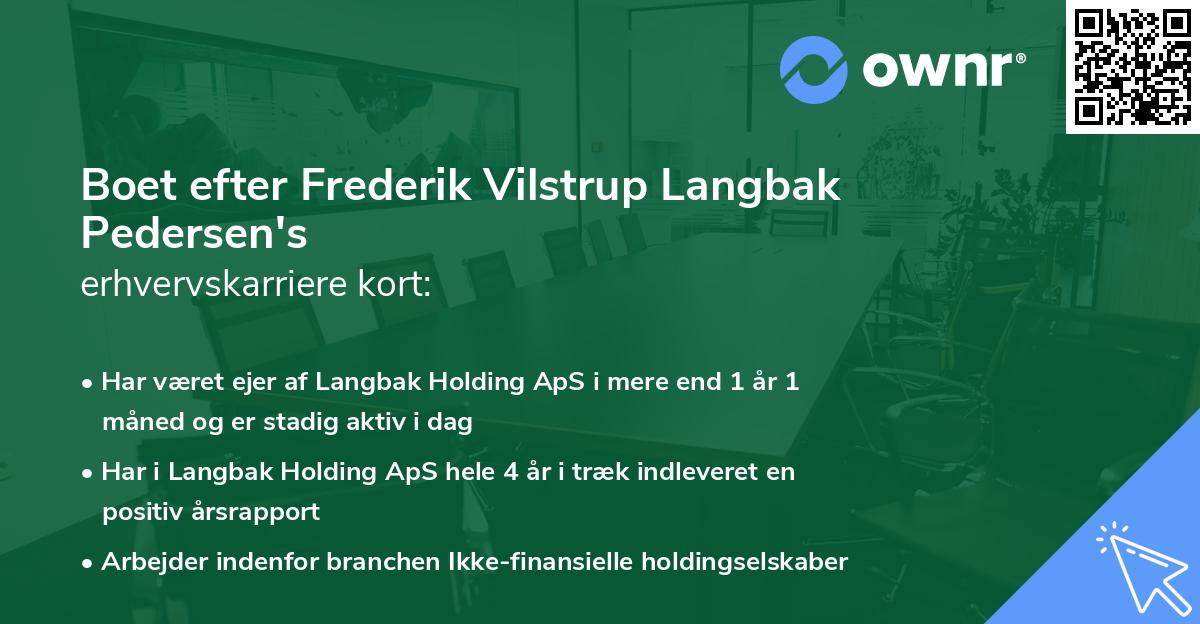 ownr®

Boet efter Frederik Vilstrup Langbak Pedersen's
erhvervskarriere kort:

• Har været ejer af Langbak Holding ApS i mere end 1 år 1 måned og er stadig aktiv i dag
• Har i Langbak Holding ApS hele 4 år i træk indleveret en positiv årsrapport
• Arbejder indenfor branchen Ikke-finansielle holdingselskaber